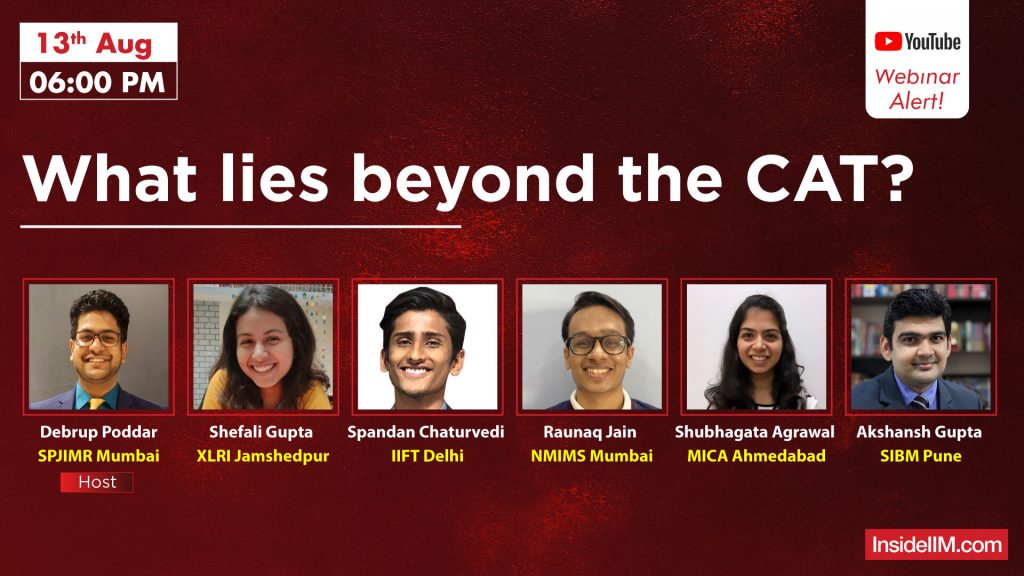 13th Aug
06:00 PM

YouTube
Webinar Alert!

What lies beyond the CAT?

Debrup Poddar
SPJIMR Mumbai
Host

Shefali Gupta
XLRI Jamshedpur

Spandan Chaturvedi
IIFT Delhi

Raunaq Jain
NMIMS Mumbai

Shubhagata Agrawal
MICA Ahmedabad

Akshansh Gupta
SIBM Pune

InsideIIM.com